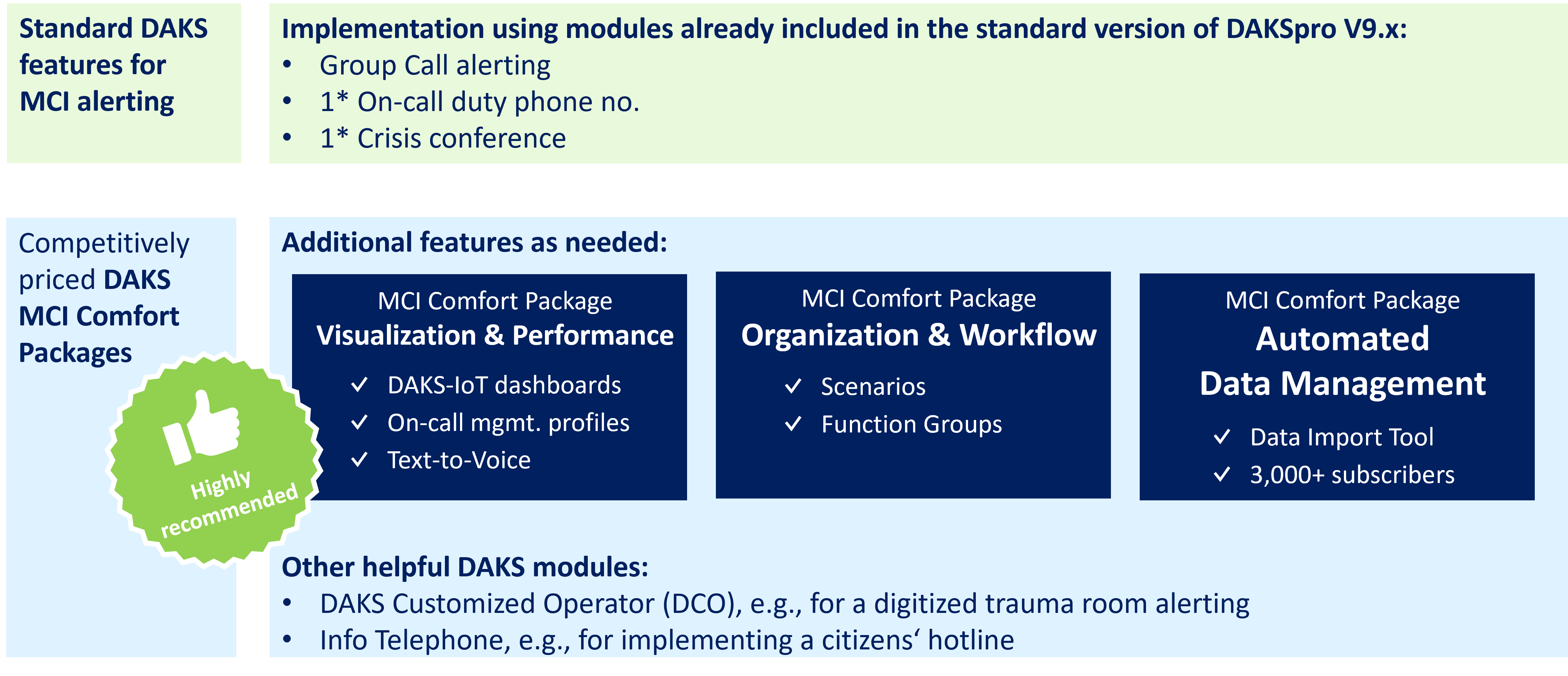 Standard DAKS features for MCI alerting

Implementation using modules already included in the standard version of DAKSpro V9.x:
• Group Call alerting
• 1* On-call duty phone no.
• 1* Crisis conference

Competitively priced DAKS MCI Comfort Packages

Highly recommended

Additional features as needed:

MCI Comfort Package
Visualization & Performance
✓ DAKS-IoT dashboards
✓ On-call mgmt. profiles
✓ Text-to-Voice

MCI Comfort Package
Organization & Workflow
✓ Scenarios
✓ Function Groups

MCI Comfort Package
Automated Data Management
✓ Data Import Tool
✓ 3,000+ subscribers

Other helpful DAKS modules:
• DAKS Customized Operator (DCO), e.g., for a digitized trauma room alerting
• Info Telephone, e.g., for implementing a citizens‘ hotline